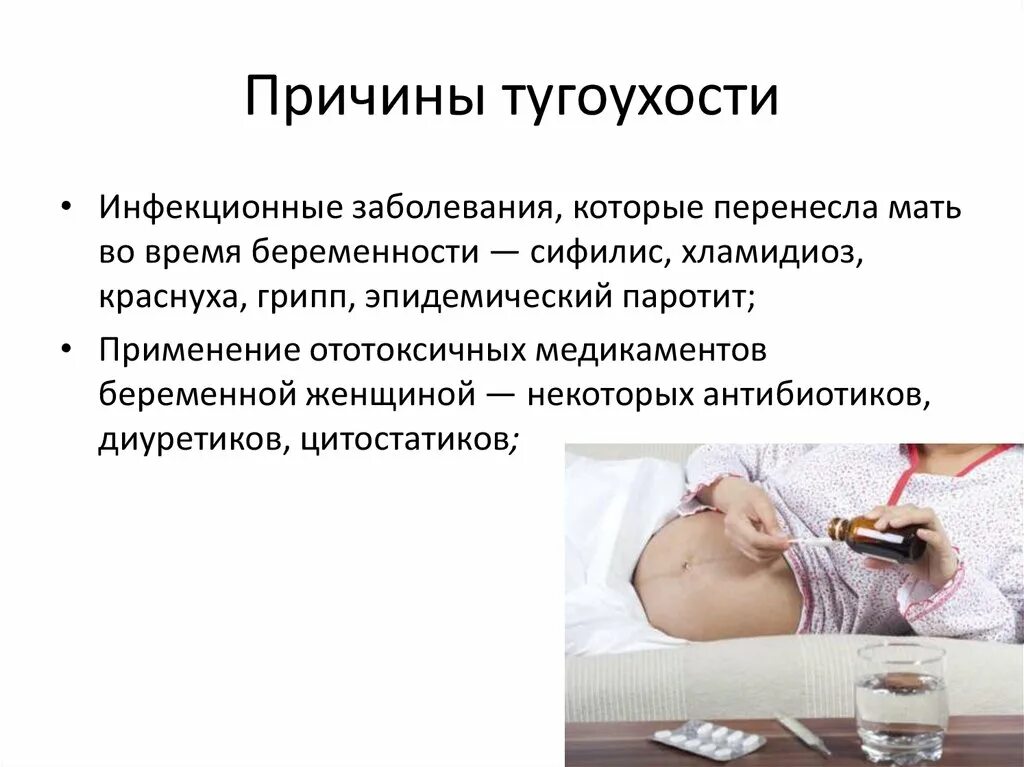 Причины тугоухости

• Инфекционные заболевания, которые перенесла мать во время беременности — сифилис, хламидиоз, краснуха, грипп, эпидемический паротит;

• Применение ототоксичных медикаментов беременной женщиной — некоторых антибиотиков, диуретиков, цитостатиков;